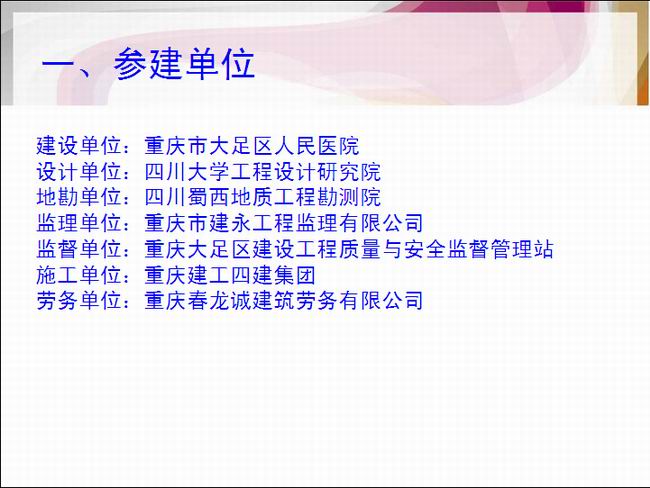 一、参建单位

建设单位：重庆市大足区人民医院
设计单位：四川大学工程设计研究院
地勘单位：四川蜀西地质工程勘测院
监理单位：重庆市建永工程监理有限公司
监督单位：重庆大足区建设工程质量与安全监督管理站
施工单位：重庆建工四建集团
劳务单位：重庆春龙诚建筑劳务有限公司